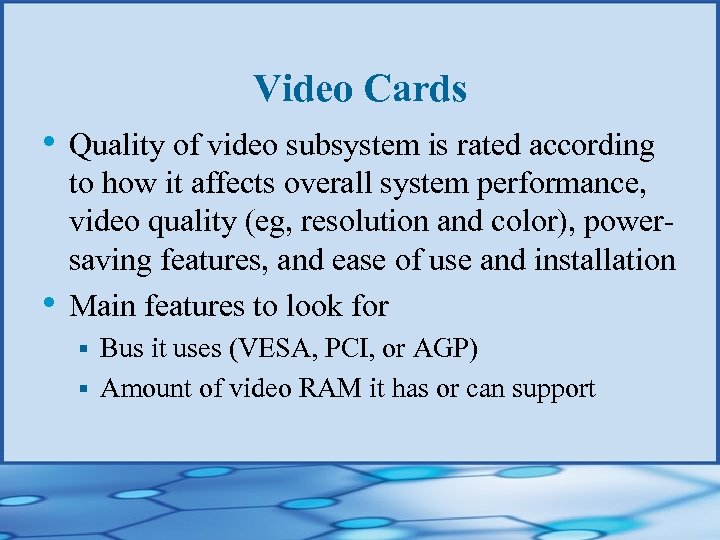 Video Cards

• Quality of video subsystem is rated according to how it affects overall system performance, video quality (eg, resolution and color), power-saving features, and ease of use and installation

• Main features to look for

▪ Bus it uses (VESA, PCI, or AGP)

▪ Amount of video RAM it has or can support